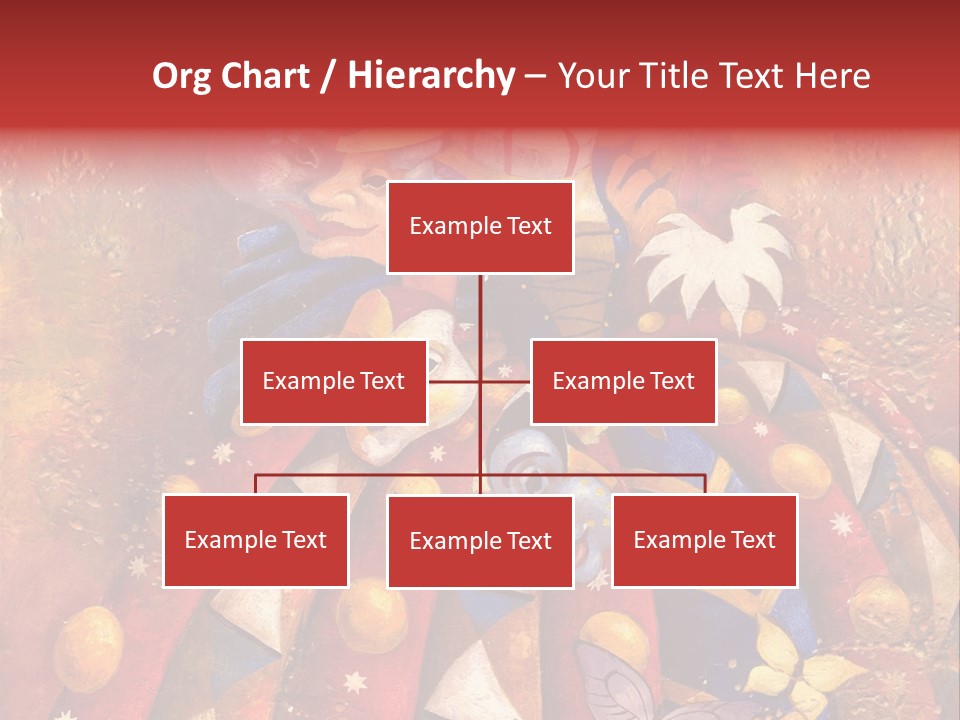 Org Chart / Hierarchy – Your Title Text Here

Example Text

Example Text

Example Text

Example Text

Example Text

Example Text